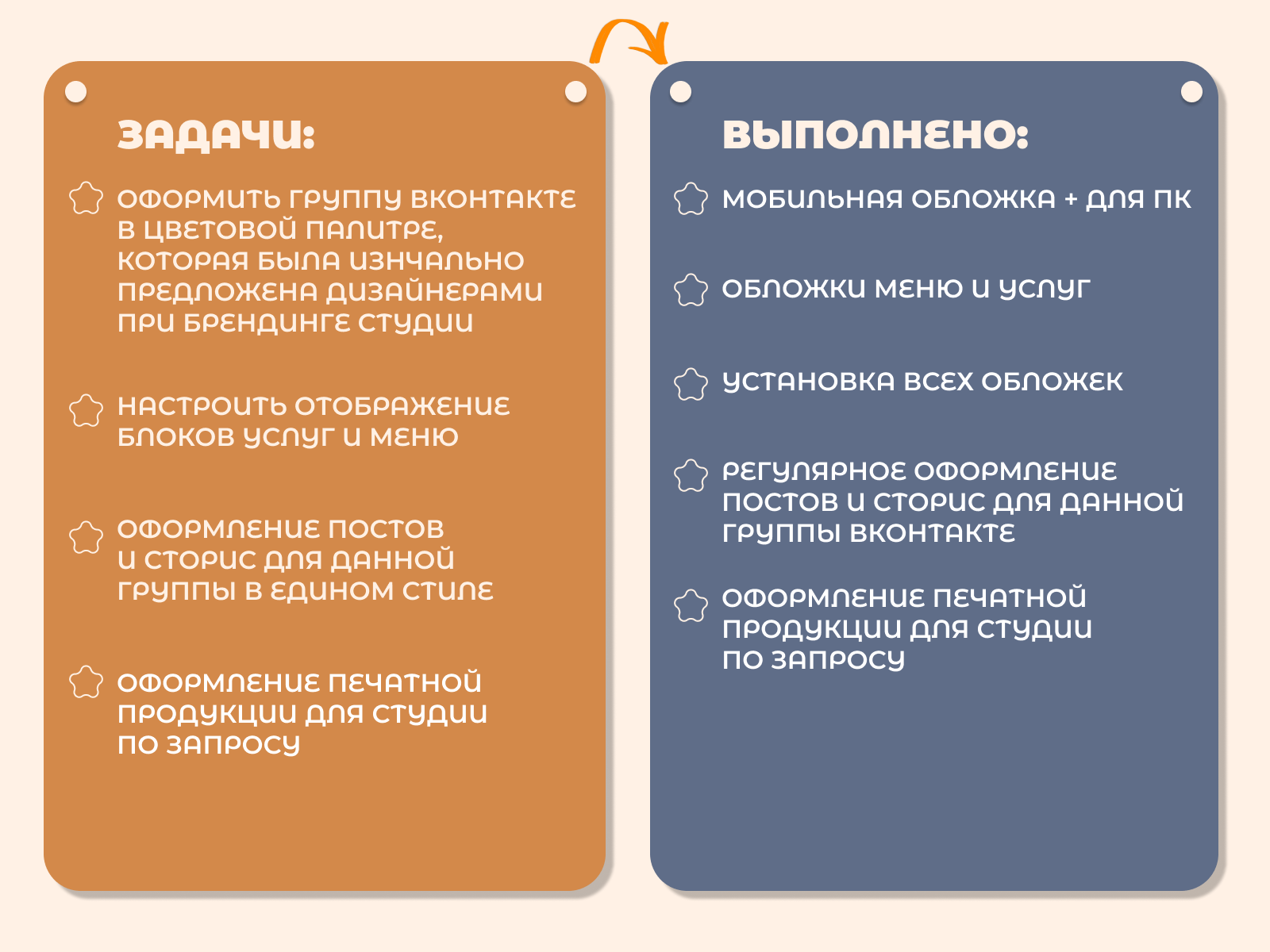 ЗАДАЧИ:

ОФОРМИТЬ ГРУППУ ВКОНТАКТЕ В ЦВЕТОВОЙ ПАЛИТРЕ, КОТОРАЯ БЫЛА ИЗНЧАЛЬНО ПРЕДЛОЖЕНА ДИЗАЙНЕРАМИ ПРИ БРЕНДИНГЕ СТУДИИ

НАСТРОИТЬ ОТОБРАЖЕНИЕ БЛОКОВ УСЛУГ И МЕНЮ

ОФОРМЛЕНИЕ ПОСТОВ И СТОРИС ДЛЯ ДАННОЙ ГРУППЫ В ЕДИНОМ СТИЛЕ

ОФОРМЛЕНИЕ ПЕЧАТНОЙ ПРОДУКЦИИ ДЛЯ СТУДИИ ПО ЗАПРОСУ

ВЫПОЛНЕНО:

МОБИЛЬНАЯ ОБЛОЖКА + ДЛЯ ПК

ОБЛОЖКИ МЕНЮ И УСЛУГ

УСТАНОВКА ВСЕХ ОБЛОЖЕК

РЕГУЛЯРНОЕ ОФОРМЛЕНИЕ ПОСТОВ И СТОРИС ДЛЯ ДАННОЙ ГРУППЫ ВКОНТАКТЕ

ОФОРМЛЕНИЕ ПЕЧАТНОЙ ПРОДУКЦИИ ДЛЯ СТУДИИ ПО ЗАПРОСУ